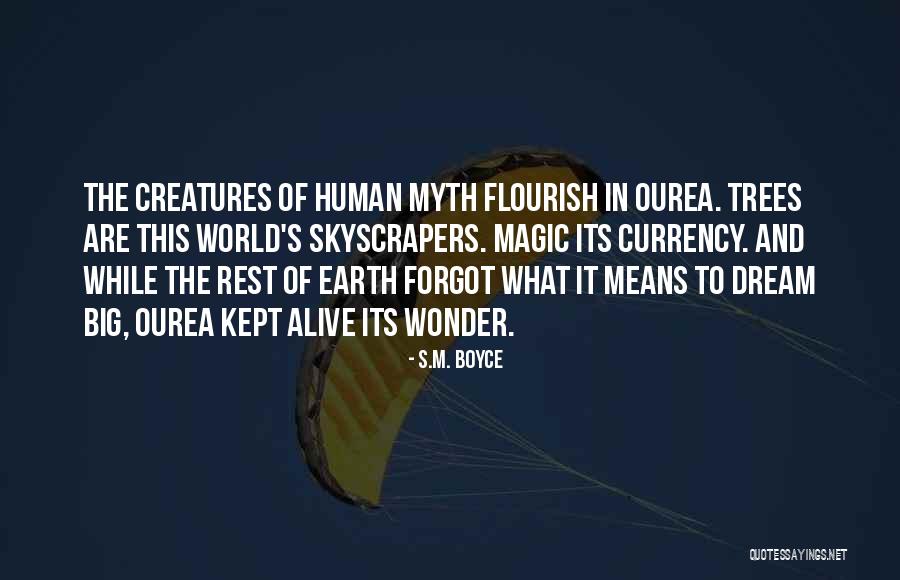 THE CREATURES OF HUMAN MYTH FLOURISH IN OUREA. TREES ARE THIS WORLD'S SKYSCRAPERS. MAGIC ITS CURRENCY. AND WHILE THE REST OF EARTH FORGOT WHAT IT MEANS TO DREAM BIG, OUREA KEPT ALIVE ITS WONDER.

- S.M. BOYCE

QUOTESSAYINGS.NET